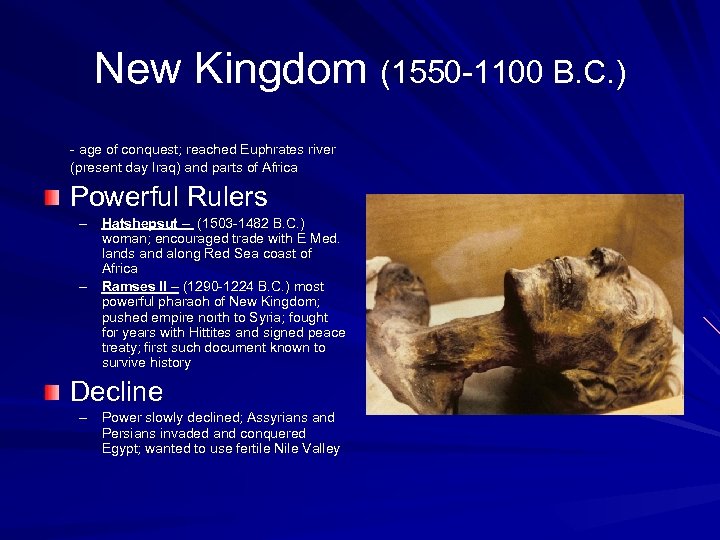 New Kingdom (1550-1100 B.C.)

- age of conquest; reached Euphrates river (present day Iraq) and parts of Africa

Powerful Rulers

– Hatshepsut – (1503-1482 B.C.) woman; encouraged trade with E Med. lands and along Red Sea coast of Africa

– Ramses II – (1290-1224 B.C.) most powerful pharaoh of New Kingdom; pushed empire north to Syria; fought for years with Hittites and signed peace treaty; first such document known to survive history

Decline

– Power slowly declined; Assyrians and Persians invaded and conquered Egypt; wanted to use fertile Nile Valley